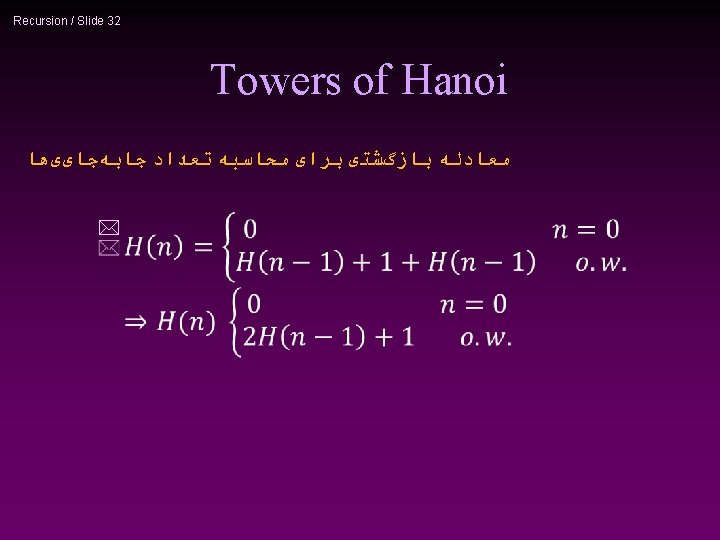 Recursion / Slide 32

Towers of Hanoi

معادله بازگشتی برای محاسبه تعداد جابه‌جایی‌ها

$H(n) = \begin{cases} 0 & n = 0 \\ H(n-1) + 1 + H(n-1) & o.w. \end{cases}$

$\Rightarrow H(n) \begin{cases} 0 & n = 0 \\ 2H(n-1) + 1 & o.w. \end{cases}$